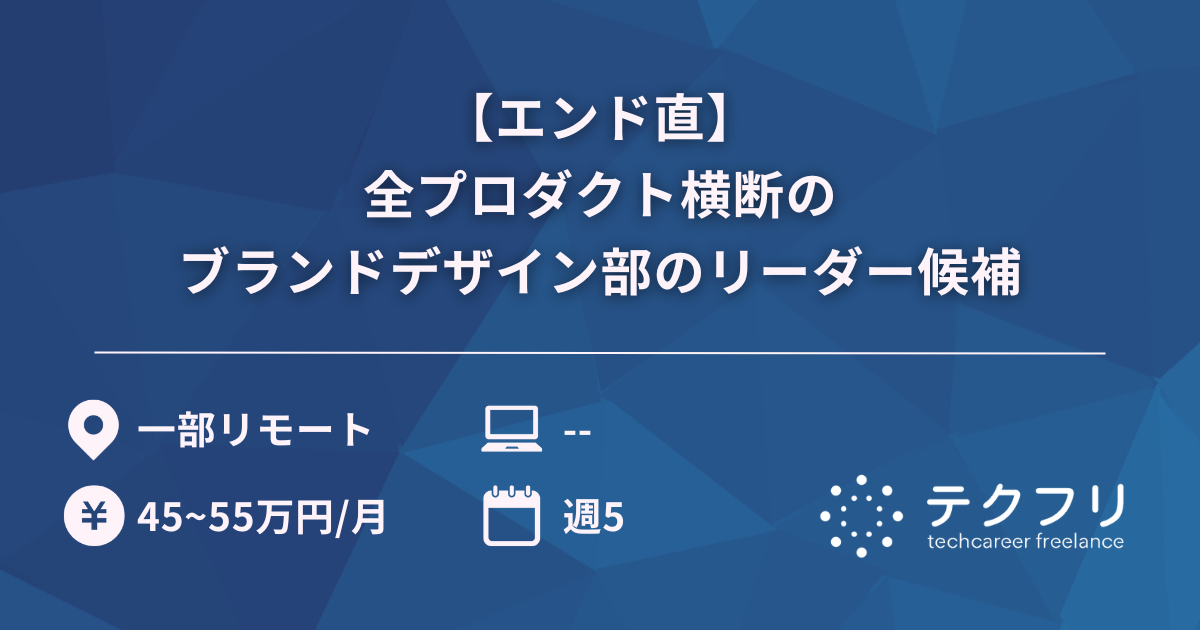 【エンド直】
全プロダクト横断の
ブランドデザイン部のリーダー候補

一部リモート

--

¥ 45~55万円/月

週5

テクフリ
techcareer freelance